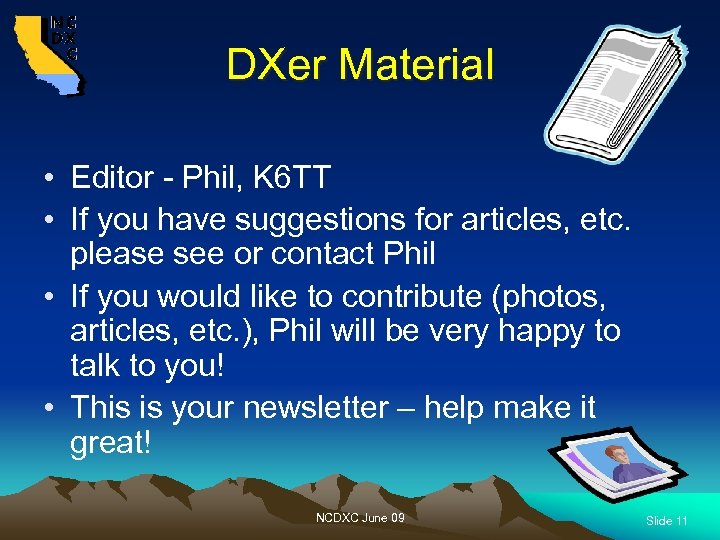 NC
DX
C

DXer Material

• Editor - Phil, K6TT
• If you have suggestions for articles, etc. please see or contact Phil
• If you would like to contribute (photos, articles, etc.), Phil will be very happy to talk to you!
• This is your newsletter – help make it great!

NCDXC June 09

Slide 11